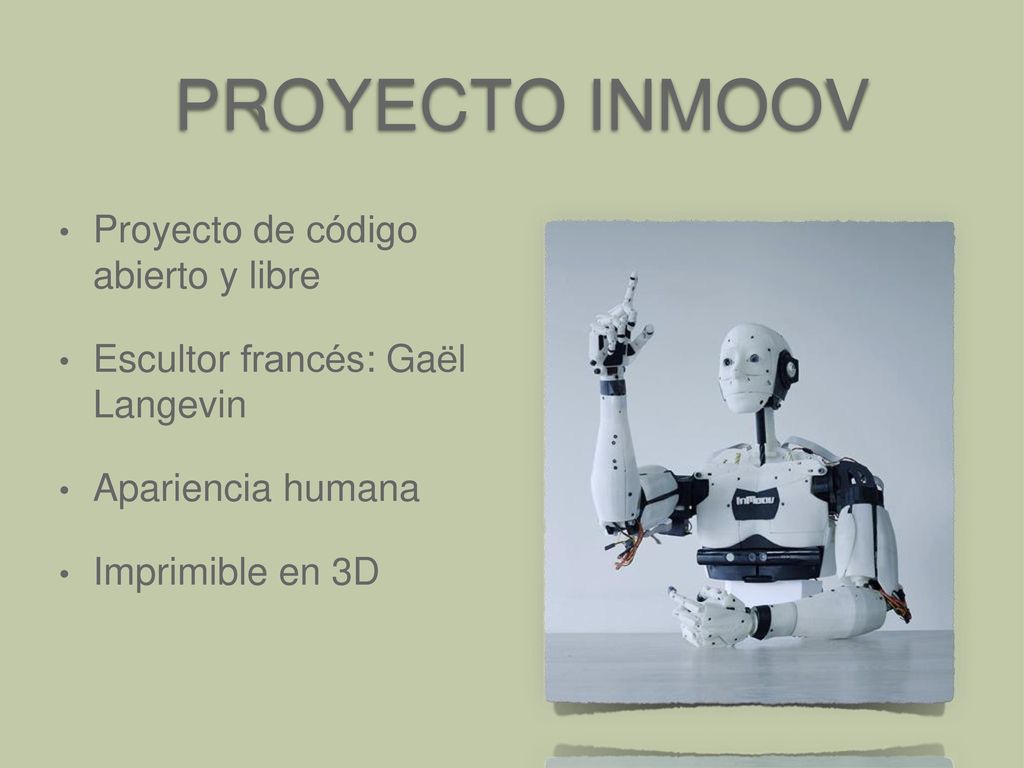 PROYECTO INMOOV

• Proyecto de código abierto y libre

• Escultor francés: Gaël Langevin

• Apariencia humana

• Imprimible en 3D

InMoov